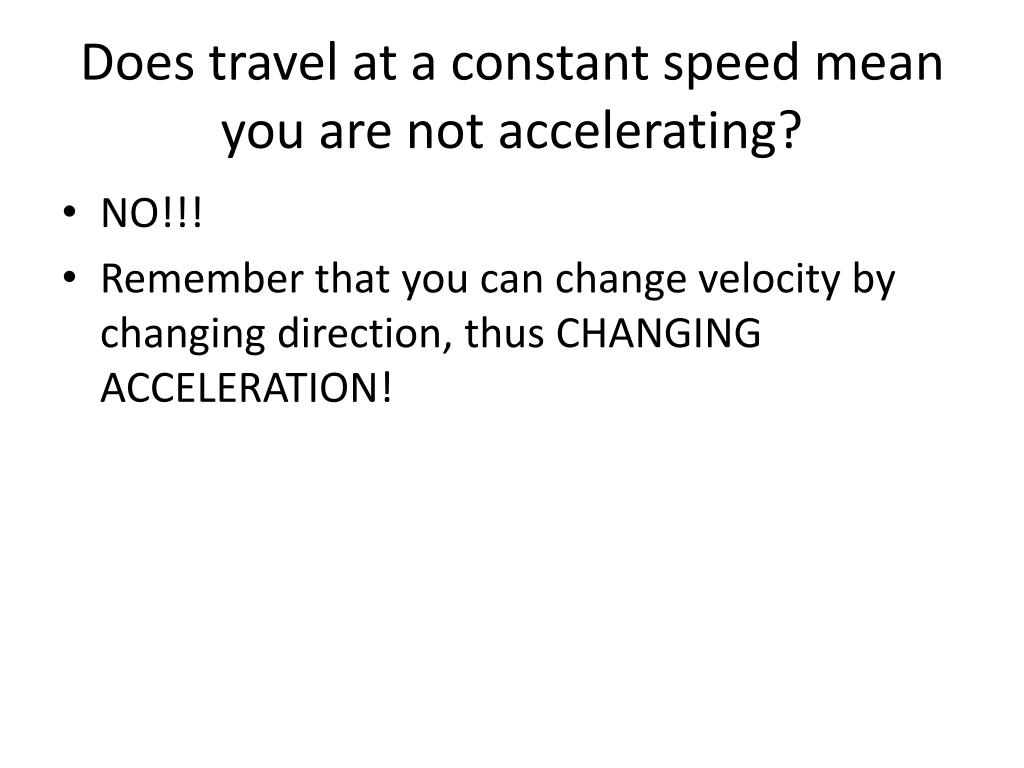 Does travel at a constant speed mean you are not accelerating?

• NO!!!
• Remember that you can change velocity by changing direction, thus CHANGING ACCELERATION!